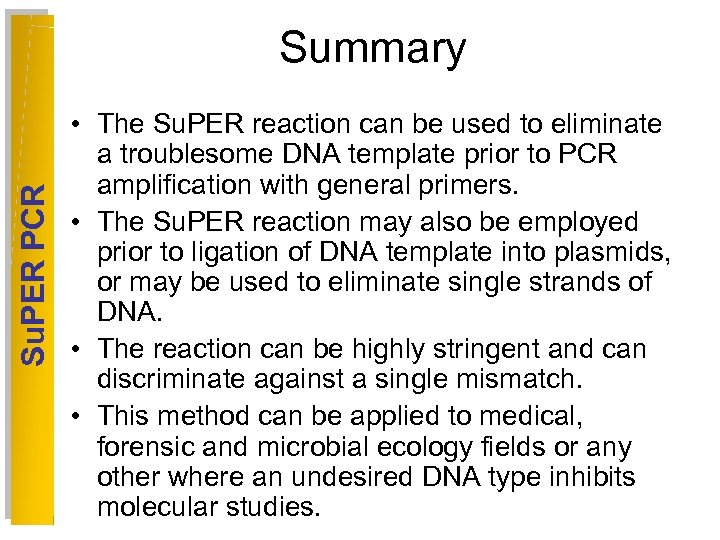 SuPER PCR

Summary

• The SuPER reaction can be used to eliminate a troublesome DNA template prior to PCR amplification with general primers.

• The SuPER reaction may also be employed prior to ligation of DNA template into plasmids, or may be used to eliminate single strands of DNA.

• The reaction can be highly stringent and can discriminate against a single mismatch.

• This method can be applied to medical, forensic and microbial ecology fields or any other where an undesired DNA type inhibits molecular studies.